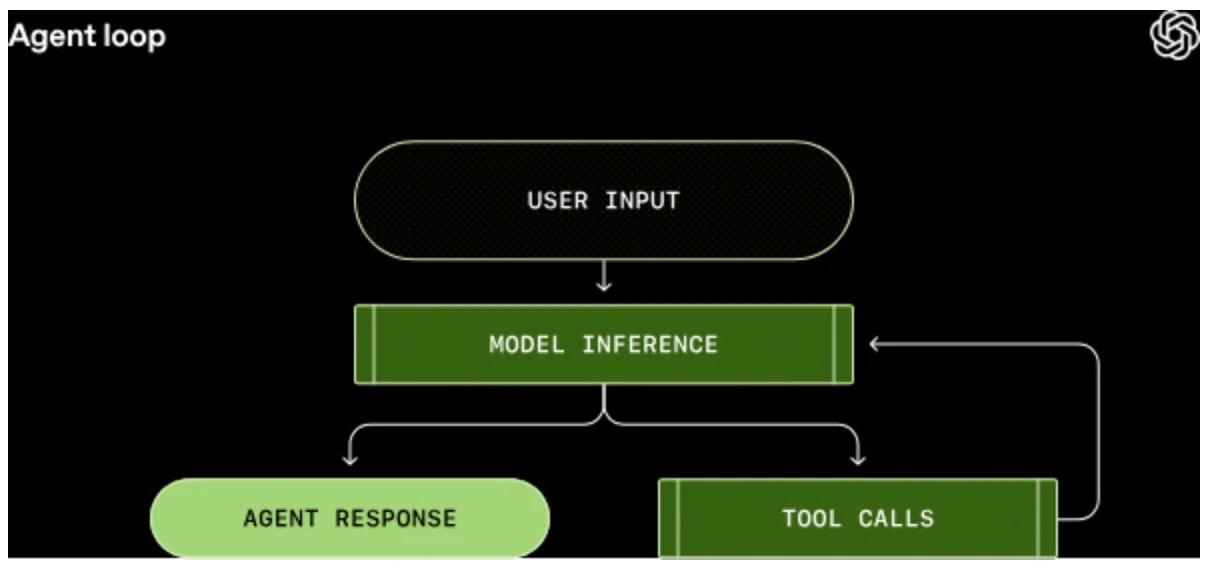 Agent loop

USER INPUT

MODEL INFERENCE

AGENT RESPONSE

TOOL CALLS